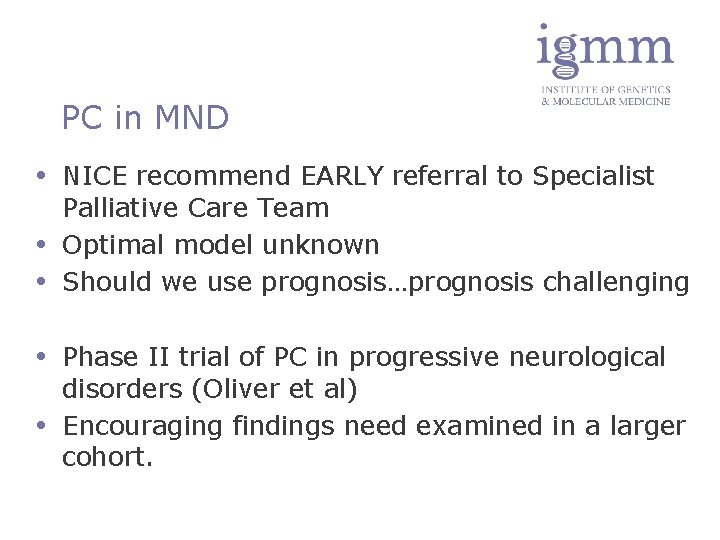 igmm
INSTITUTE OF GENETICS
& MOLECULAR MEDICINE

PC in MND

• NICE recommend EARLY referral to Specialist Palliative Care Team
• Optimal model unknown
• Should we use prognosis…prognosis challenging

• Phase II trial of PC in progressive neurological disorders (Oliver et al)
• Encouraging findings need examined in a larger cohort.